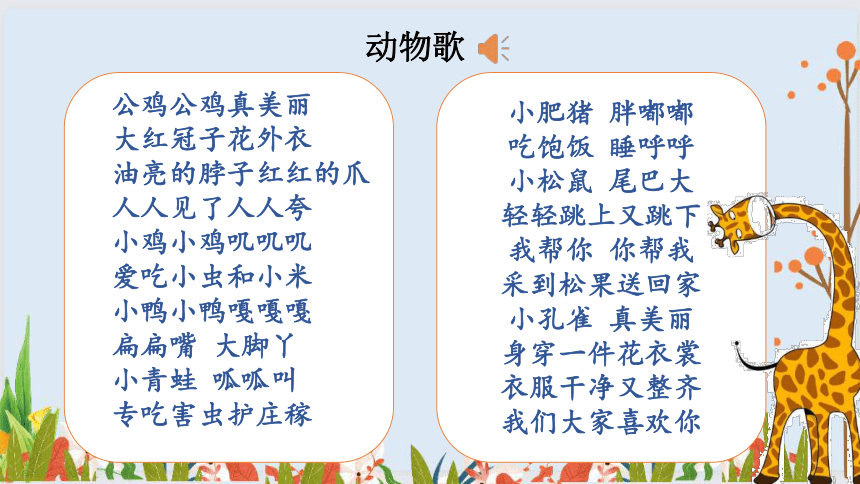 动物歌

公鸡公鸡真美丽
大红冠子花外衣
油亮的脖子红红的爪
人人见了人人夸
小鸡小鸡叽叽叽
爱吃小虫和小米
小鸭小鸭嘎嘎嘎
扁扁嘴 大脚丫
小青蛙 呱呱叫
专吃害虫护庄稼

小肥猪 胖嘟嘟
吃饱饭 睡呼呼
小松鼠 尾巴大
轻轻跳上又跳下
我帮你 你帮我
采到松果送回家
小孔雀 真美丽
身穿一件花衣裳
衣服干净又整齐
我们大家喜欢你